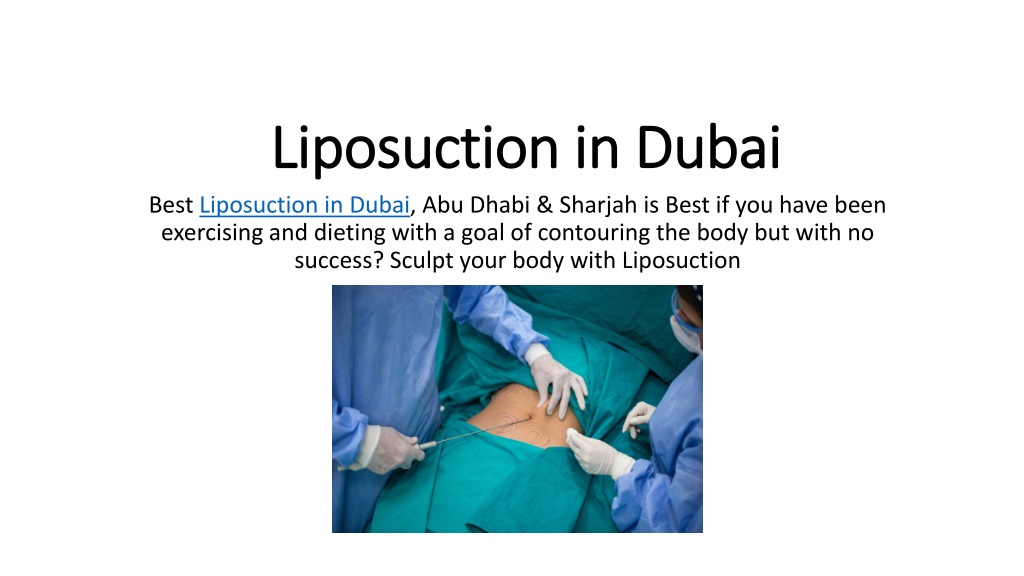 Liposuction in Dubai

Best Liposuction in Dubai, Abu Dhabi & Sharjah is Best if you have been exercising and dieting with a goal of contouring the body but with no success? Sculpt your body with Liposuction